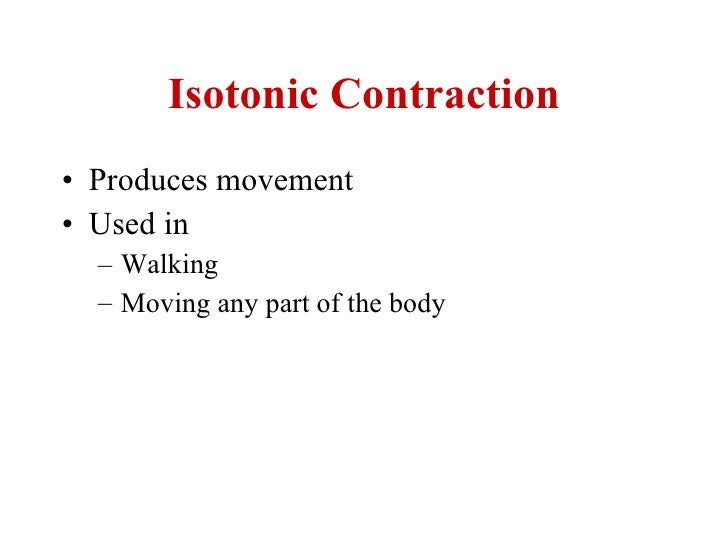 Isotonic Contraction

• Produces movement
• Used in
– Walking
– Moving any part of the body